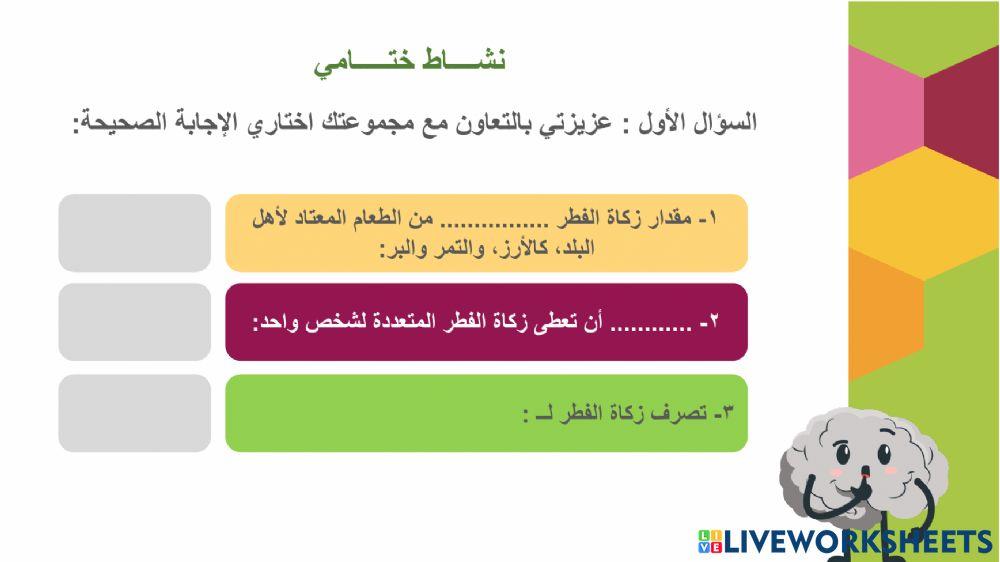 نشـــاط ختـــامي

السؤال الأول : عزيزتي بالتعاون مع مجموعتك اختاري الإجابة الصحيحة:

١- مقدار زكاة الفطر ................ من الطعام المعتاد لأهل البلد، كالأرز، والتمر والبر:

٢- ............ أن تعطى زكاة الفطر المتعددة لشخص واحد:

٣- تصرف زكاة الفطر لـ :

LIVEWORKSHEETS